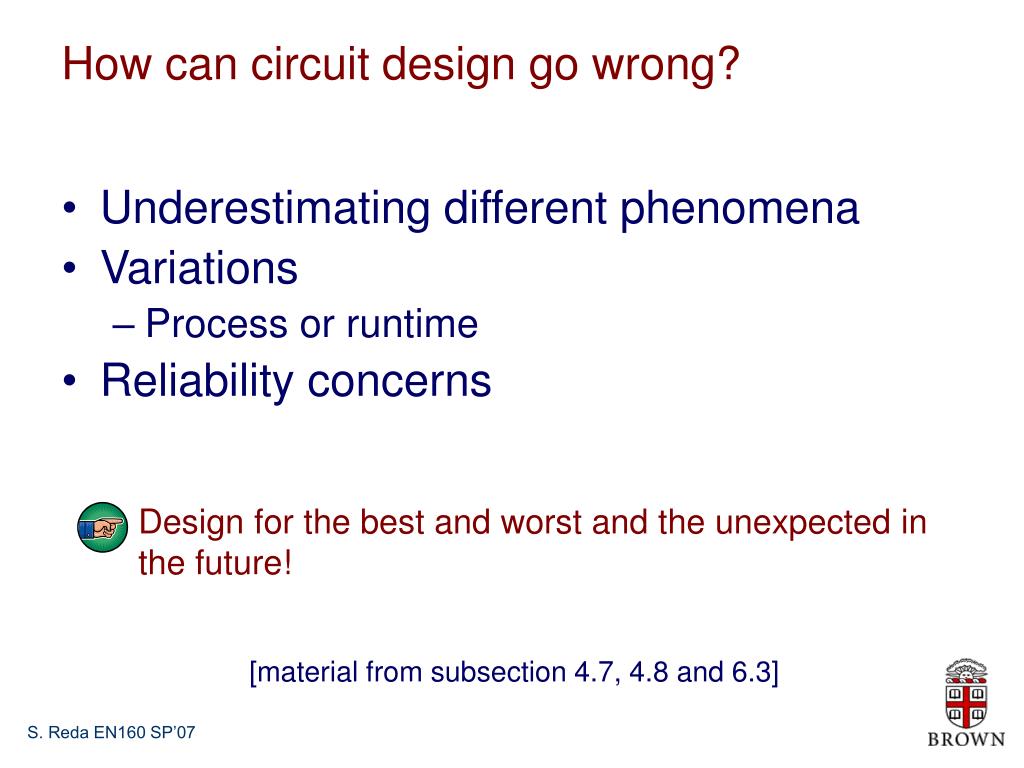 How can circuit design go wrong?

• Underestimating different phenomena
• Variations
– Process or runtime
• Reliability concerns

Design for the best and worst and the unexpected in the future!

[material from subsection 4.7, 4.8 and 6.3]

S. Reda EN160 SP'07

BROWN